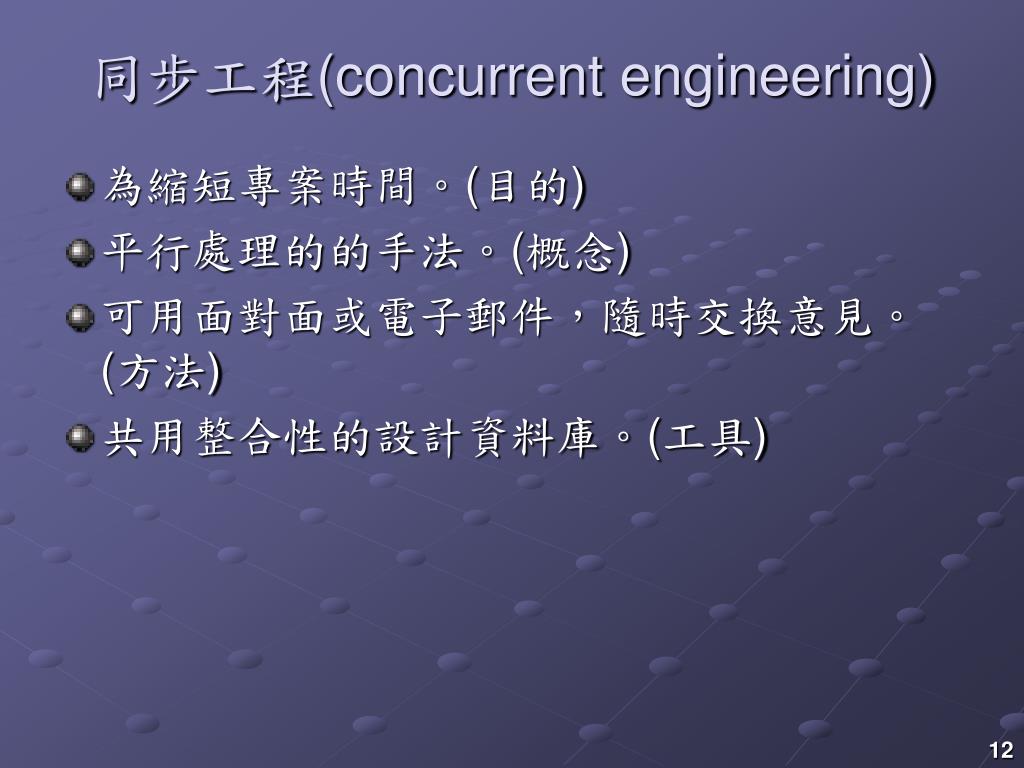 同步工程(concurrent engineering)

為縮短專案時間。(目的)

平行處理的的手法。(概念)

可用面對面或電子郵件，隨時交換意見。(方法)

共用整合性的設計資料庫。(工具)

12